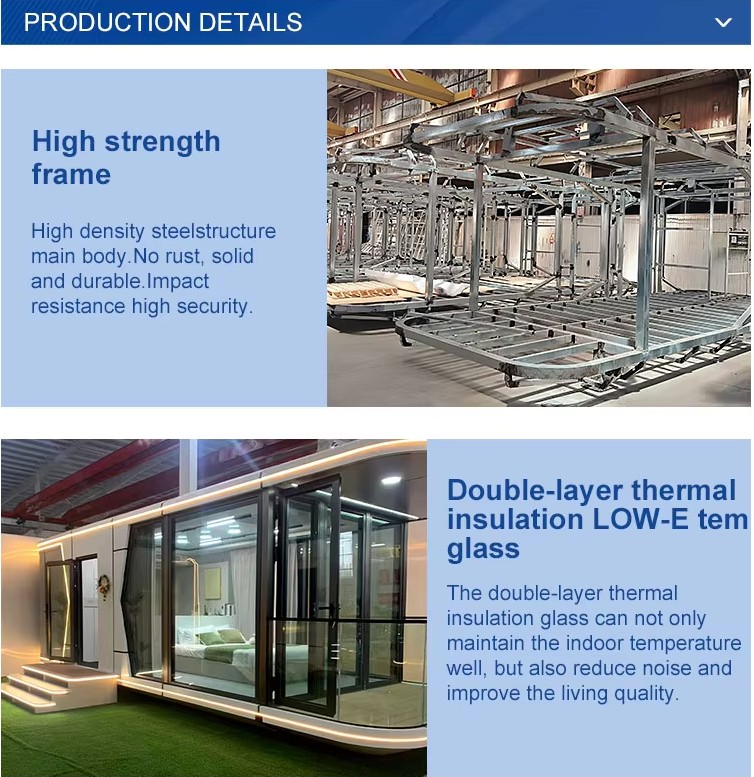 PRODUCTION DETAILS

High strength frame

High density steelstructure main body.No rust, solid and durable.Impact resistance high security.

Double-layer thermal insulation LOW-E tem glass

The double-layer thermal insulation glass can not only maintain the indoor temperature well, but also reduce noise and improve the living quality.